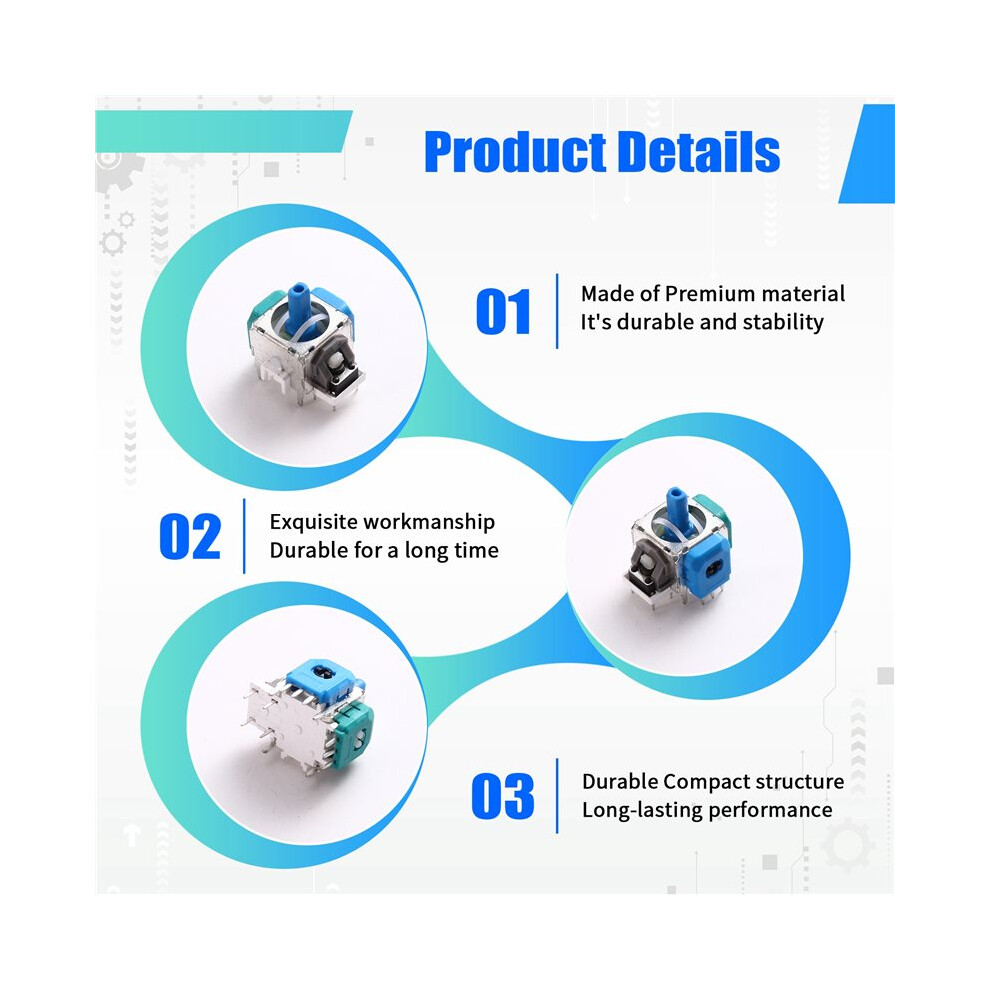 Product Details

01
Made of Premium material
It's durable and stability

02
Exquisite workmanship
Durable for a long time

03
Durable Compact structure
Long-lasting performance